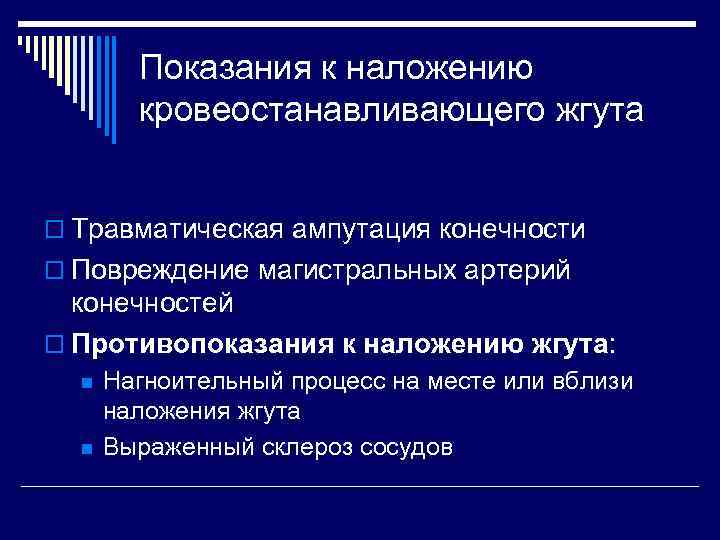 Показания к наложению кровеостанавливающего жгута

Травматическая ампутация конечности

Повреждение магистральных артерий конечностей

Противопоказания к наложению жгута:

Нагноительный процесс на месте или вблизи наложения жгута

Выраженный склероз сосудов